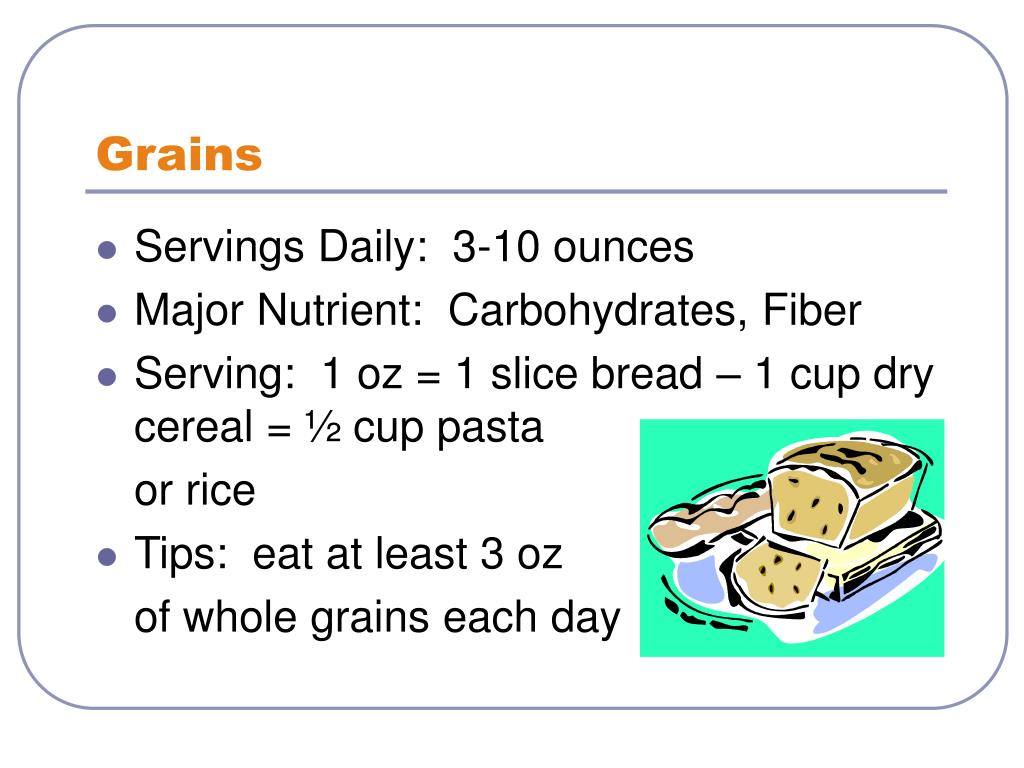 Grains

- Servings Daily: 3-10 ounces
- Major Nutrient: Carbohydrates, Fiber
- Serving: 1 oz = 1 slice bread – 1 cup dry cereal = ½ cup pasta or rice
- Tips: eat at least 3 oz of whole grains each day